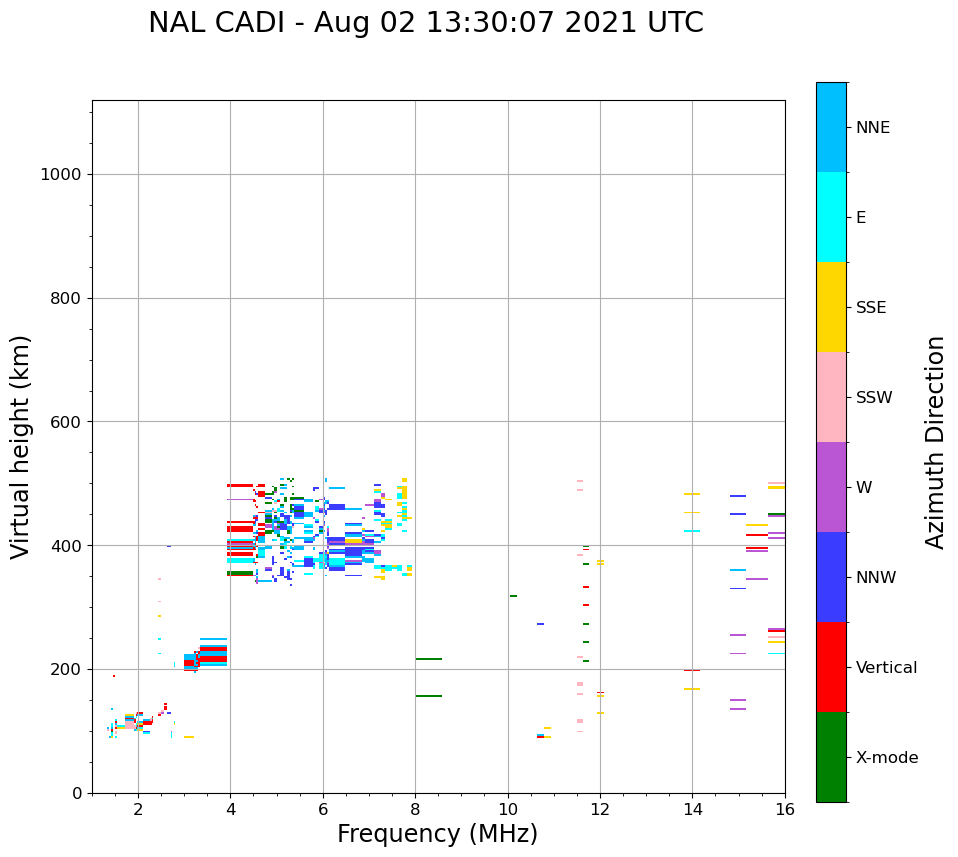 NAL CADI - Aug 02 13:30:07 2021 UTC

Virtual height (km)

1000
800
600
400
200
0

2
4
6
8
10
12
14
16

Frequency (MHz)

NNE
E
SSE
SSW
W
NNW
Vertical
X-mode

Azimuth Direction